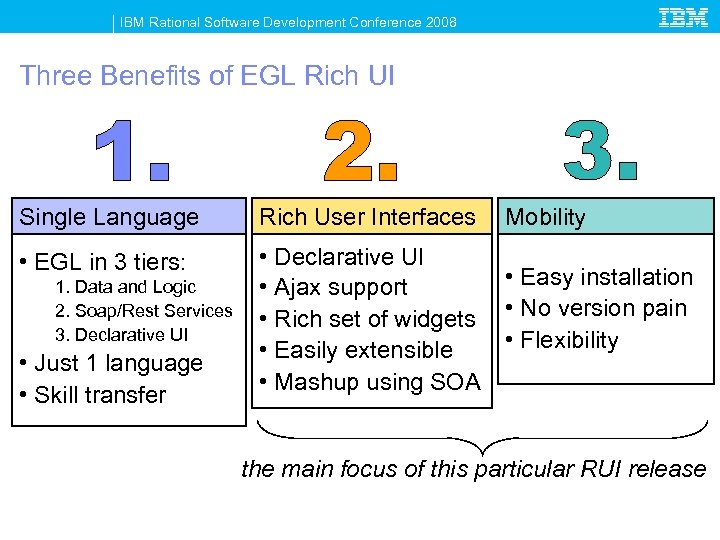 IBM Rational Software Development Conference 2008

IBM

Three Benefits of EGL Rich UI

1.

Single Language

• EGL in 3 tiers:
1. Data and Logic
2. Soap/Rest Services
3. Declarative UI
• Just 1 language
• Skill transfer

2.

Rich User Interfaces

• Declarative UI
• Ajax support
• Rich set of widgets
• Easily extensible
• Mashup using SOA

3.

Mobility

• Easy installation
• No version pain
• Flexibility

the main focus of this particular RUI release